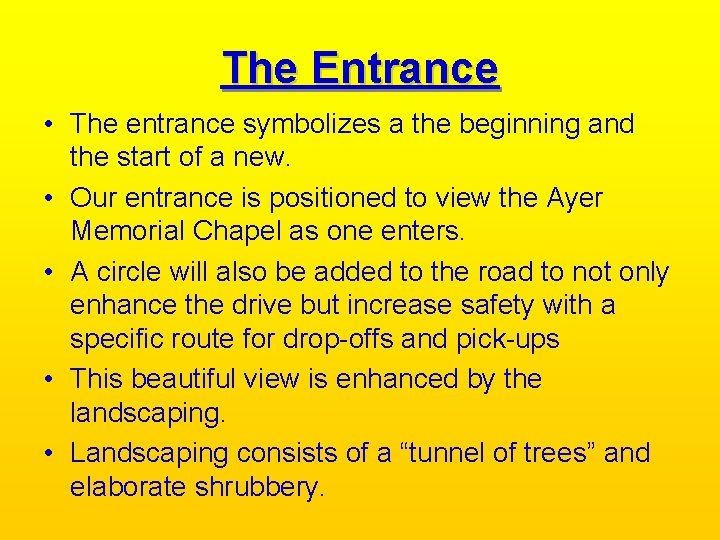 The Entrance

• The entrance symbolizes a the beginning and the start of a new.
• Our entrance is positioned to view the Ayer Memorial Chapel as one enters.
• A circle will also be added to the road to not only enhance the drive but increase safety with a specific route for drop-offs and pick-ups
• This beautiful view is enhanced by the landscaping.
• Landscaping consists of a “tunnel of trees” and elaborate shrubbery.